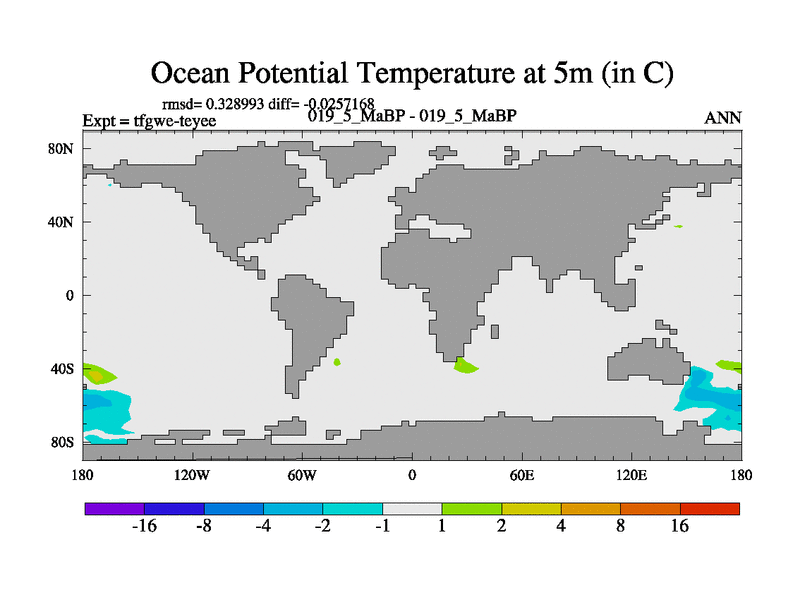 Ocean Potential Temperature at 5m (in C)

rmsd= 0.328993 diff= -0.0257168

Expt = tfgwe-teyee

019_5_MaBP - 019_5_MaBP

ANN

80N
40N
0
40S
80S

180
120W
60W
0
60E
120E
180

-16
-8
-4
-2
-1
1
2
4
8
16